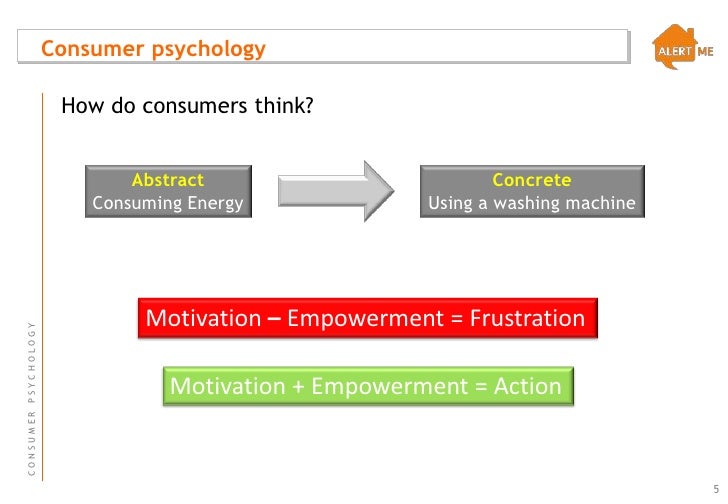 Consumer psychology

ALERT ME

How do consumers think?

Abstract
Consuming Energy

Concrete
Using a washing machine

Motivation – Empowerment = Frustration

Motivation + Empowerment = Action

CONSUMER PSYCHOLOGY

5